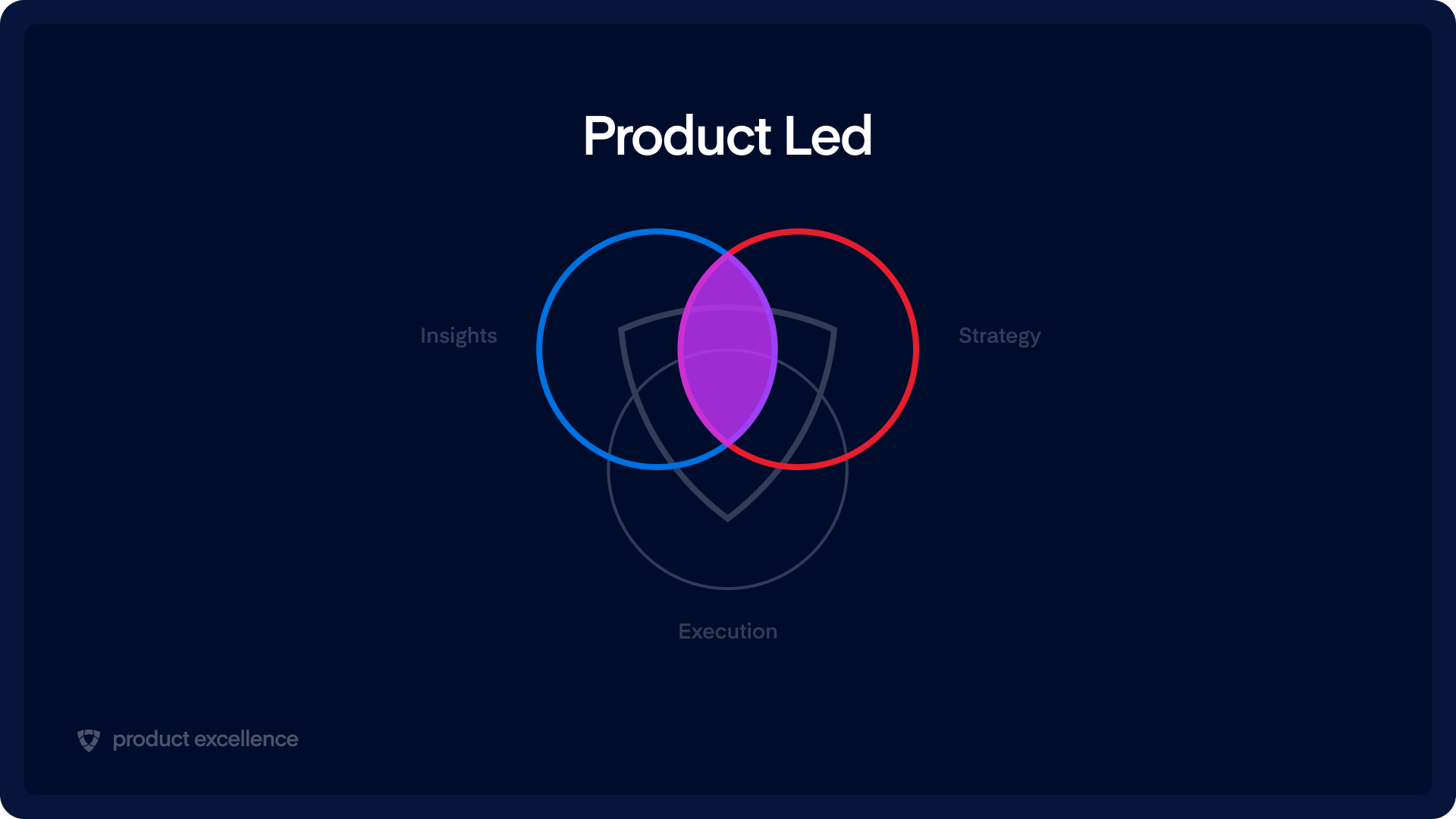 Product Led

Insights

Strategy

Execution

product excellence